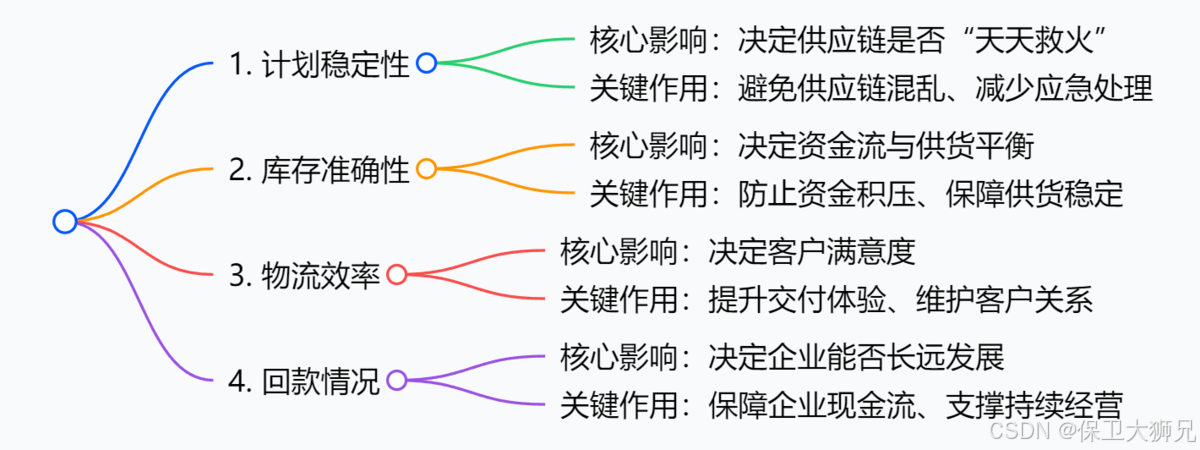 1. 计划稳定性

核心影响：决定供应链是否“天天救火”

关键作用：避免供应链混乱、减少应急处理

2. 库存准确性

核心影响：决定资金流与供货平衡

关键作用：防止资金积压、保障供货稳定

3. 物流效率

核心影响：决定客户满意度

关键作用：提升交付体验、维护客户关系

4. 回款情况

核心影响：决定企业能否长远发展

关键作用：保障企业现金流、支撑持续经营

CSDN @保卫大狮兄